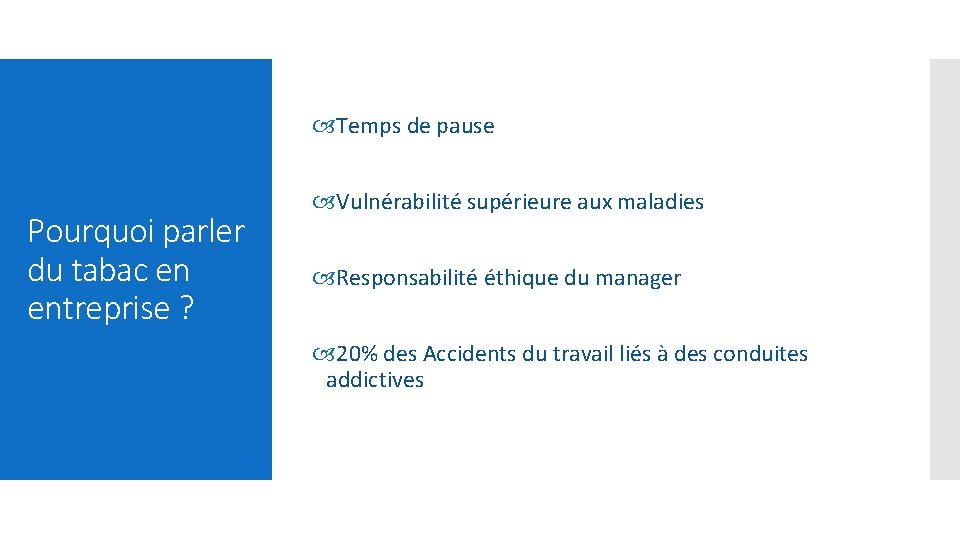 Pourquoi parler du tabac en entreprise ?

Temps de pause

Vulnérabilité supérieure aux maladies

Responsabilité éthique du manager

20% des Accidents du travail liés à des conduites addictives